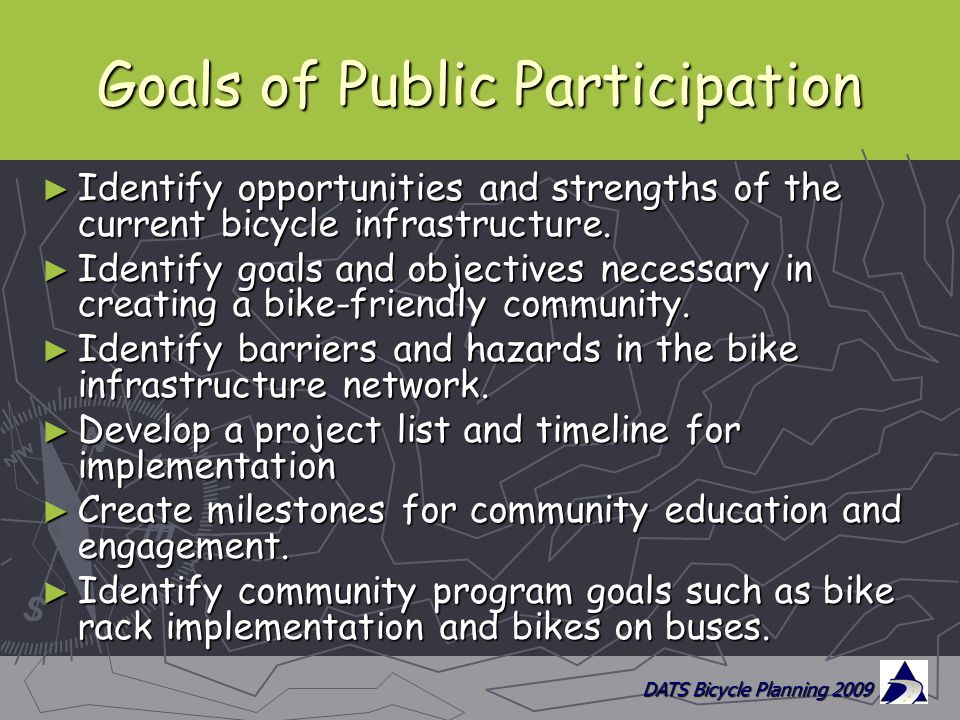 Goals of Public Participation

► Identify opportunities and strengths of the current bicycle infrastructure.

► Identify goals and objectives necessary in creating a bike-friendly community.

► Identify barriers and hazards in the bike infrastructure network.

► Develop a project list and timeline for implementation

► Create milestones for community education and engagement.

► Identify community program goals such as bike rack implementation and bikes on buses.

DATS Bicycle Planning 2009